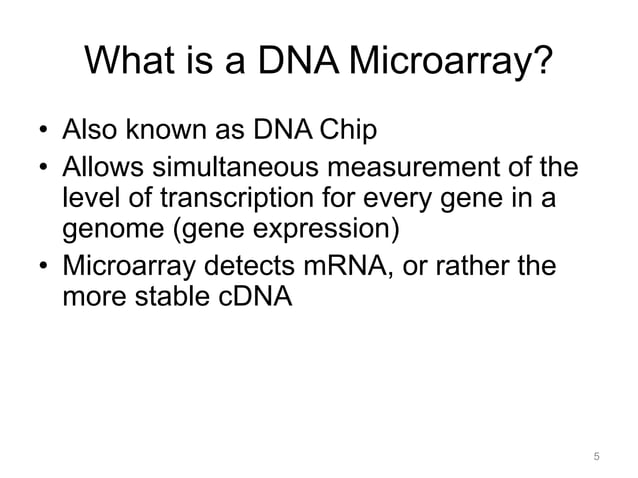 What is a DNA Microarray?

• Also known as DNA Chip
• Allows simultaneous measurement of the level of transcription for every gene in a genome (gene expression)
• Microarray detects mRNA, or rather the more stable cDNA

5